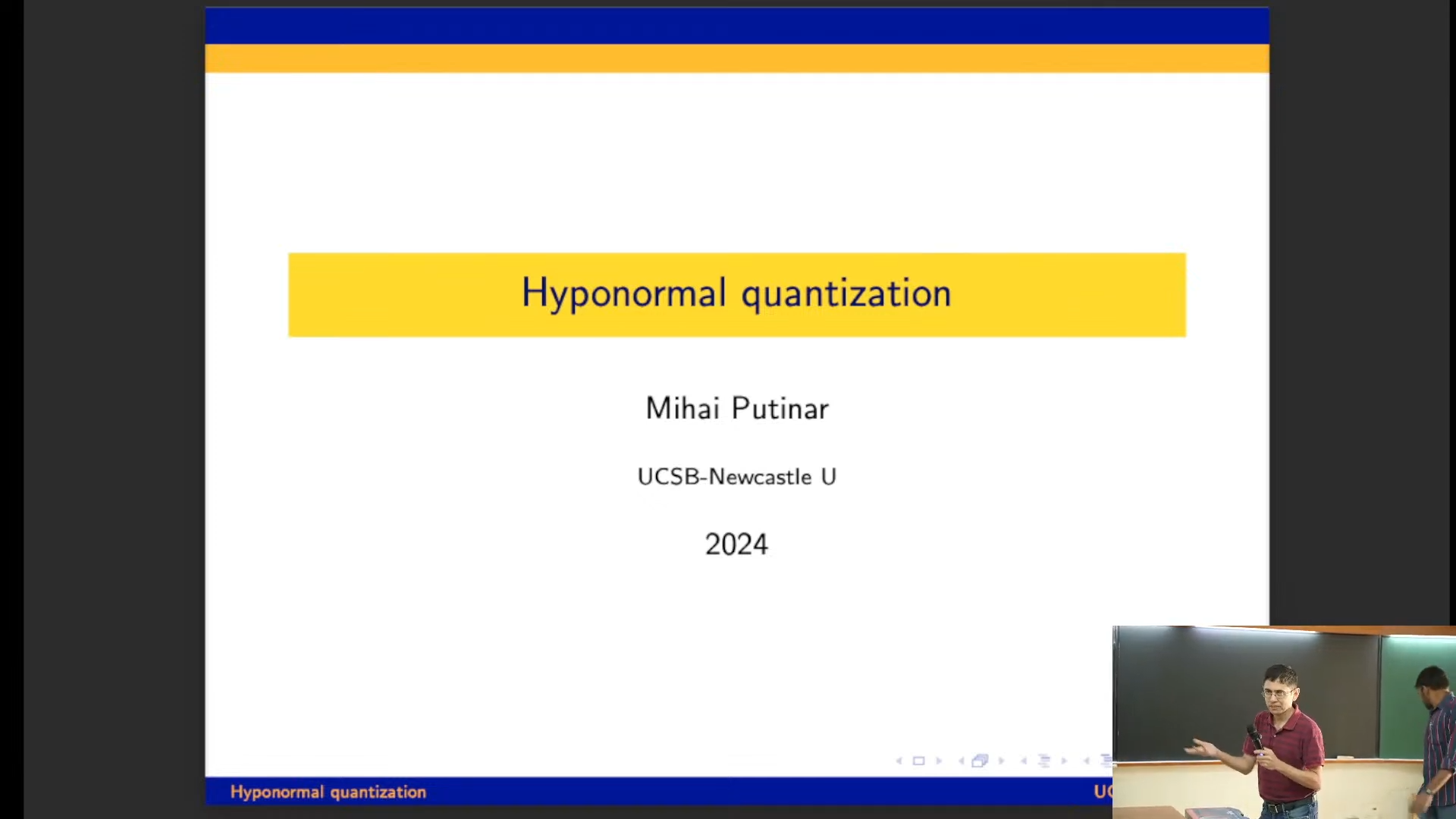 Hyponormal quantization

Mihai Putinar

UCSB-Newcastle U

2024

Hyponormal quantization

UC